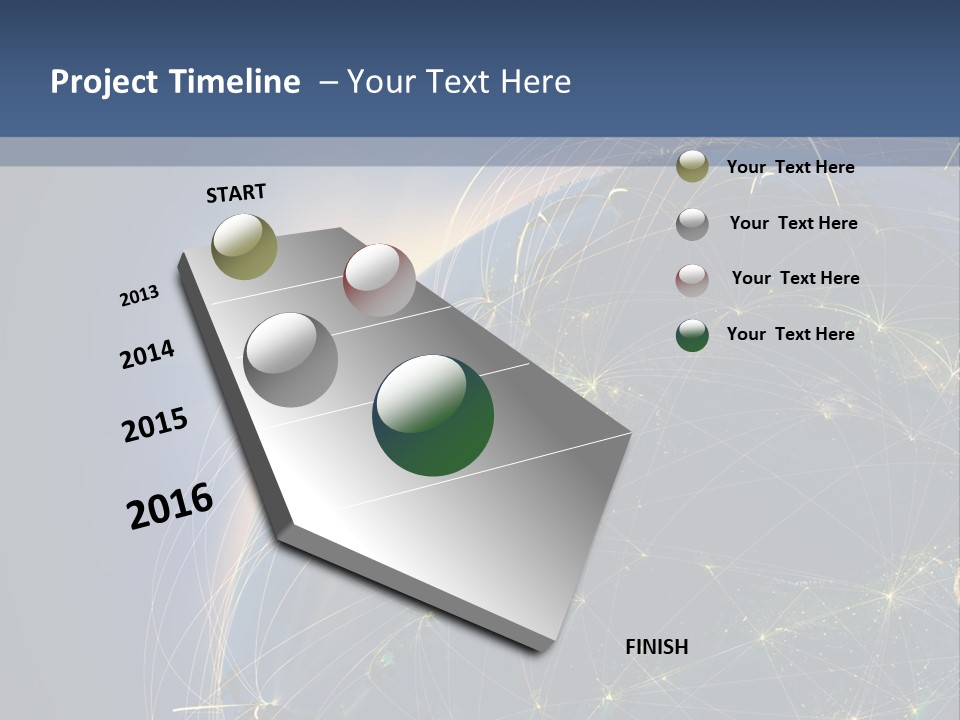 Project Timeline – Your Text Here

START

2013

2014

2015

2016

FINISH

Your Text Here

Your Text Here

Your Text Here

Your Text Here